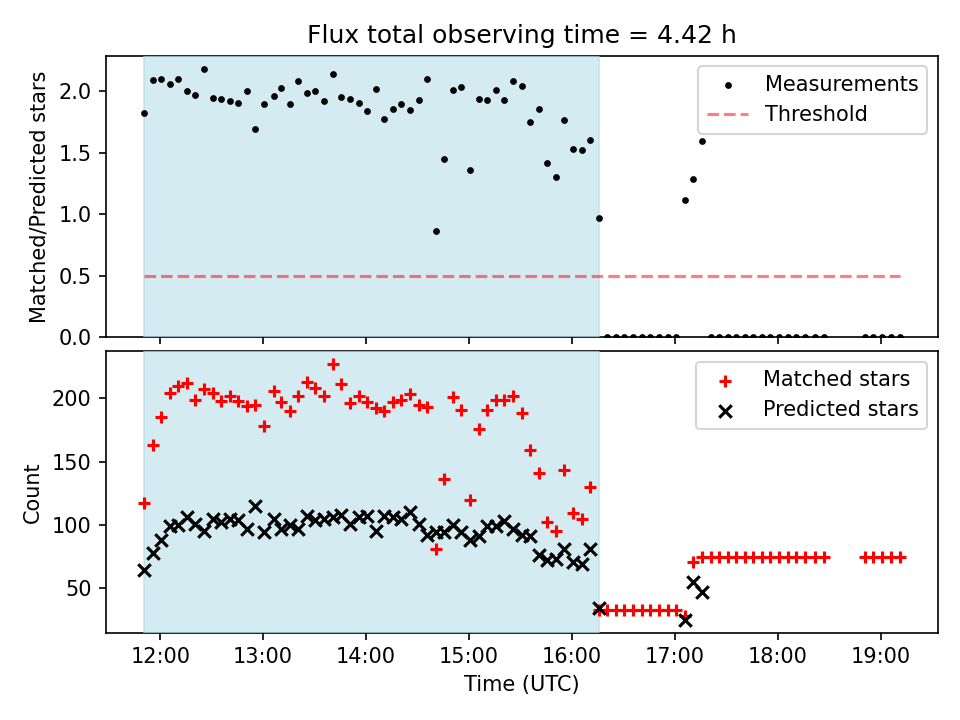 Flux total observing time = 4.42 h

Matched/Predicted stars

2.0
1.5
1.0
0.5
0.0

Measurements
Threshold

Count

200
150
100
50

Matched stars
Predicted stars

12:00
13:00
14:00
15:00
16:00
17:00
18:00
19:00

Time (UTC)